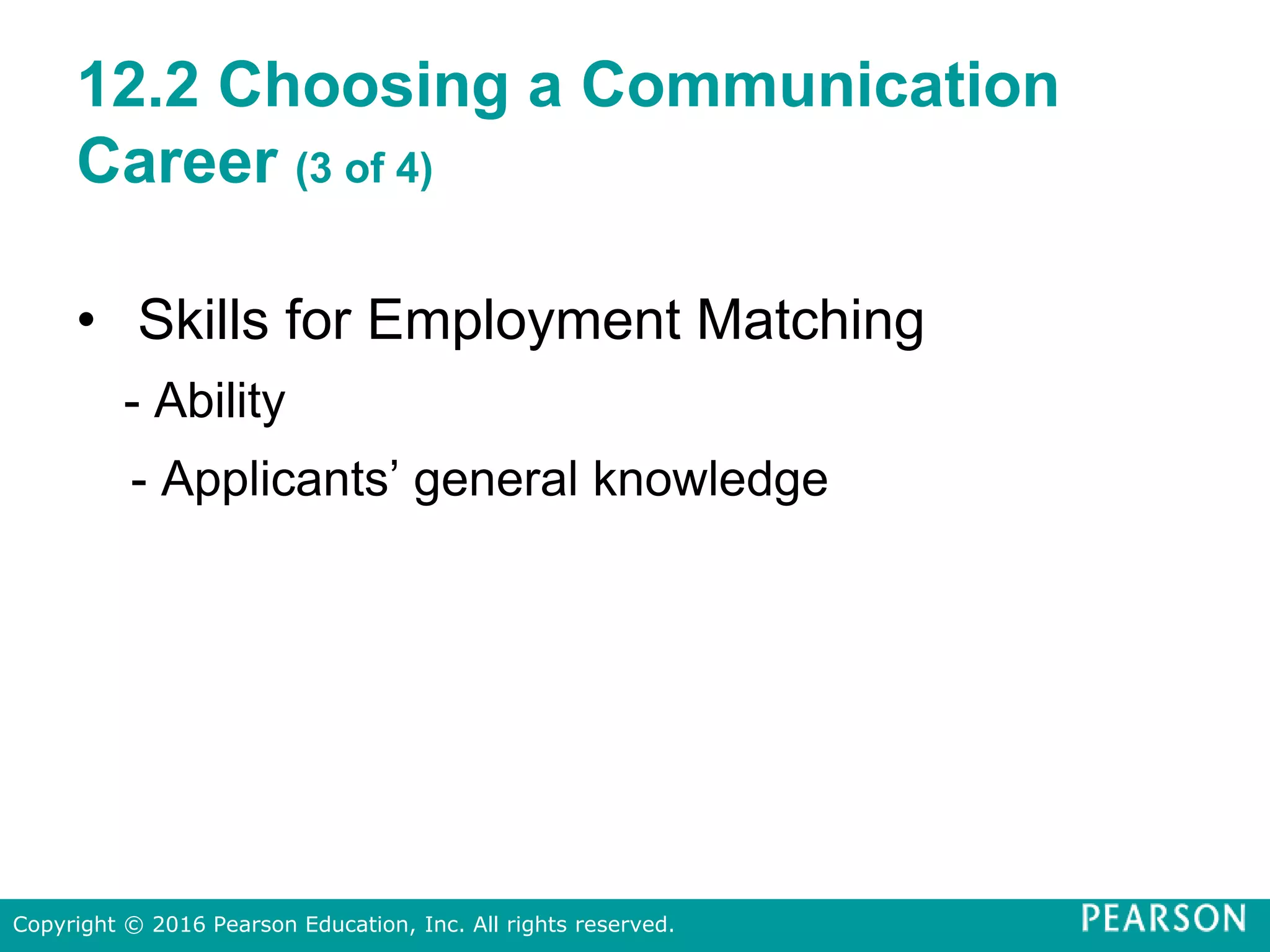 12.2 Choosing a Communication Career (3 of 4)

• Skills for Employment Matching

- Ability

- Applicants’ general knowledge

Copyright © 2016 Pearson Education, Inc. All rights reserved.

PEARSON